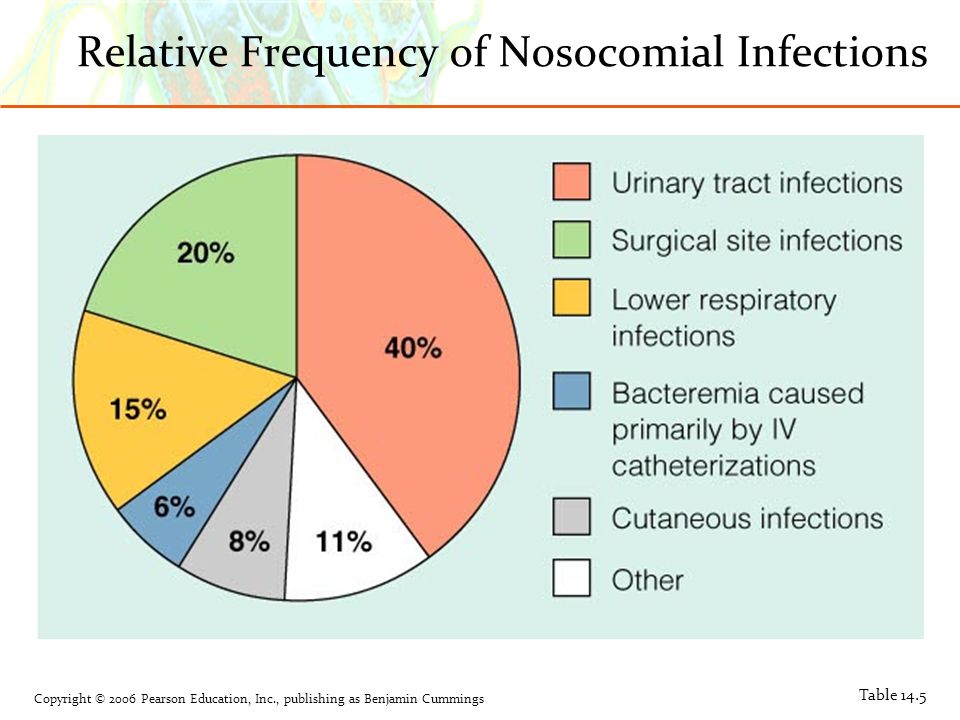 Relative Frequency of Nosocomial Infections

20%

40%

15%

6%

8%

11%

Urinary tract infections

Surgical site infections

Lower respiratory infections

Bacteremia caused primarily by IV catheterizations

Cutaneous infections

Other

Copyright © 2006 Pearson Education, Inc., publishing as Benjamin Cummings

Table 14.5